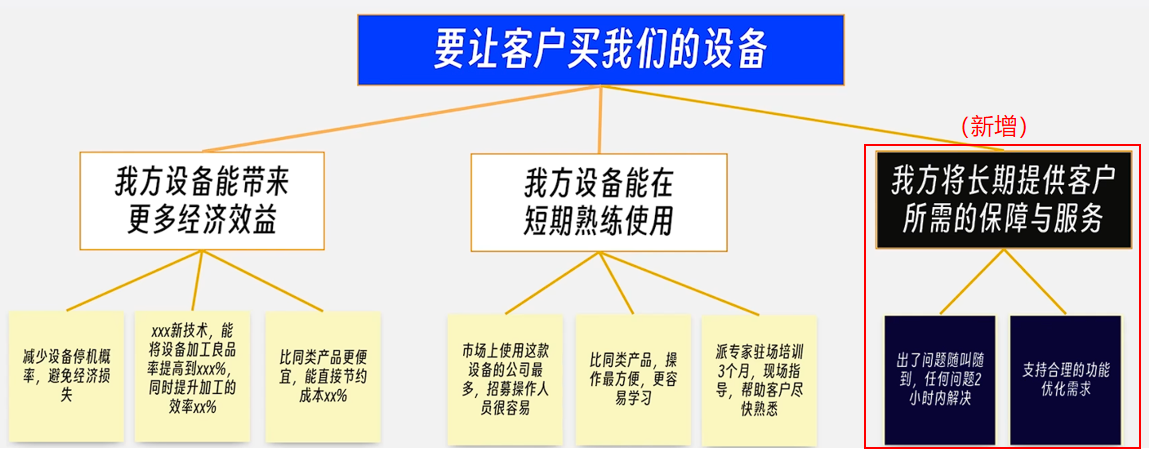 要让客户买我们的设备

(新增)

我方设备能带来更多经济效益

我方设备能在短期熟练使用

我方将长期提供客户所需的保障与服务

减少设备停机概率，避免经济损失

xxx新技术，能将设备加工良品率提高到xxx%，同时提升加工的效率xx%

比同类产品更便宜，能直接节约成本xx%

市场上使用这款设备的公司最多，招募操作人员很容易

比同类产品，操作最方便，更容易学习

派专家驻场培训3个月，现场指导，帮助客户尽快熟悉

出了问题随叫随到，任何问题2小时内解决

支持合理的功能优化需求